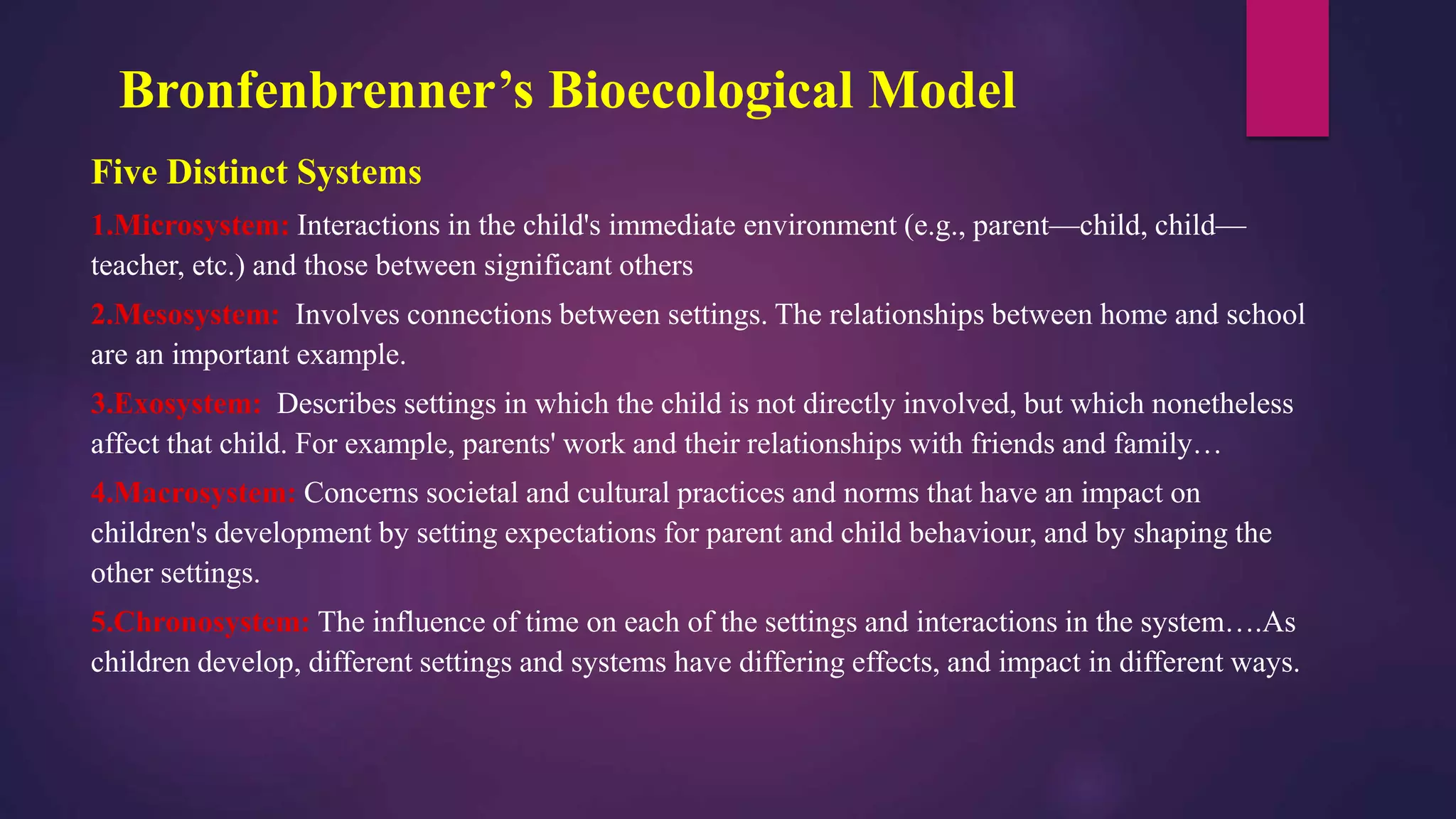 Bronfenbrenner’s Bioecological Model

Five Distinct Systems

1.Microsystem: Interactions in the child's immediate environment (e.g., parent—child, child—teacher, etc.) and those between significant others

2.Mesosystem: Involves connections between settings. The relationships between home and school are an important example.

3.Exosystem: Describes settings in which the child is not directly involved, but which nonetheless affect that child. For example, parents' work and their relationships with friends and family…

4.Macrosystem: Concerns societal and cultural practices and norms that have an impact on children's development by setting expectations for parent and child behaviour, and by shaping the other settings.

5.Chronosystem: The influence of time on each of the settings and interactions in the system….As children develop, different settings and systems have differing effects, and impact in different ways.